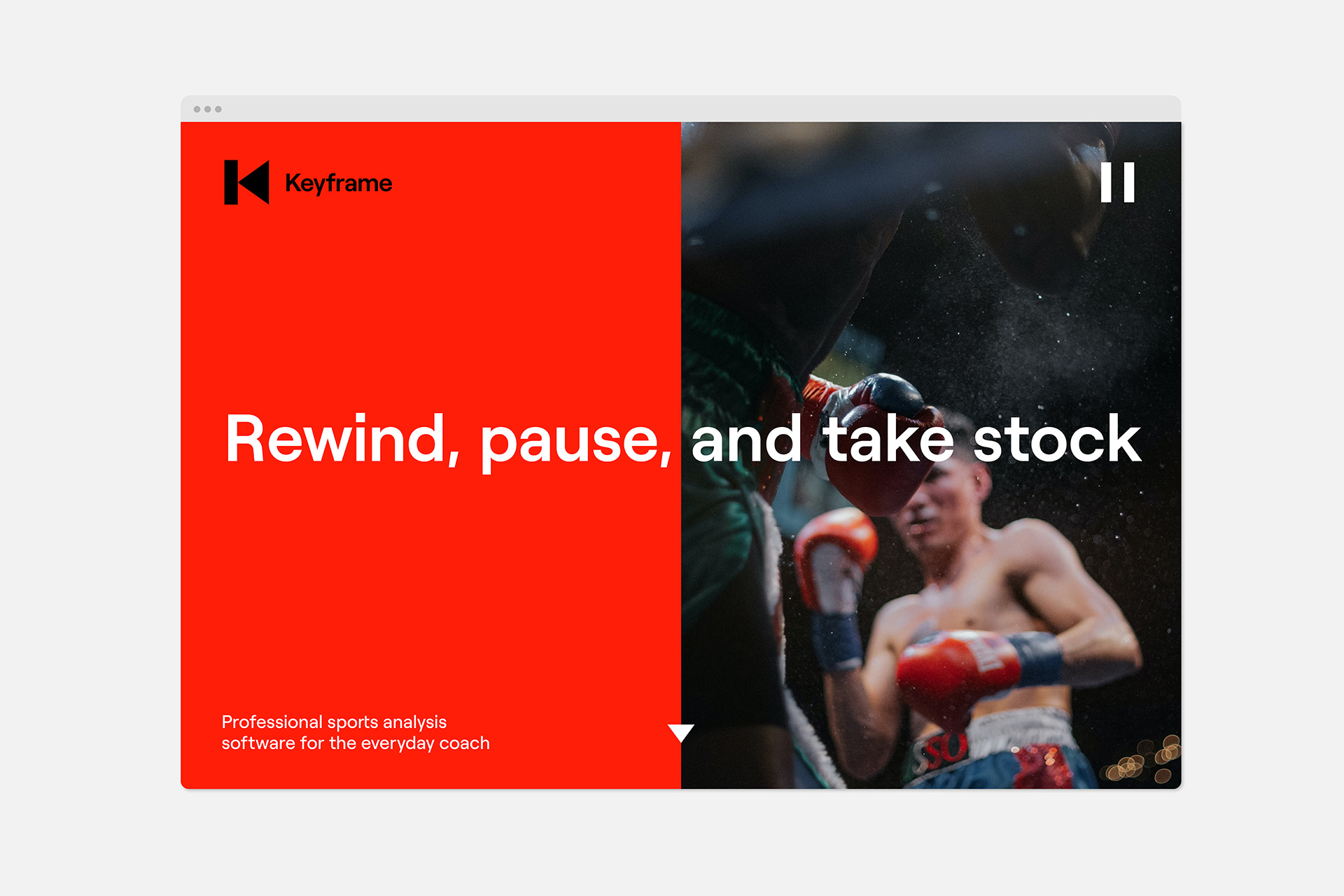 Keyframe

Rewind, pause, and take stock

Professional sports analysis software for the everyday coach